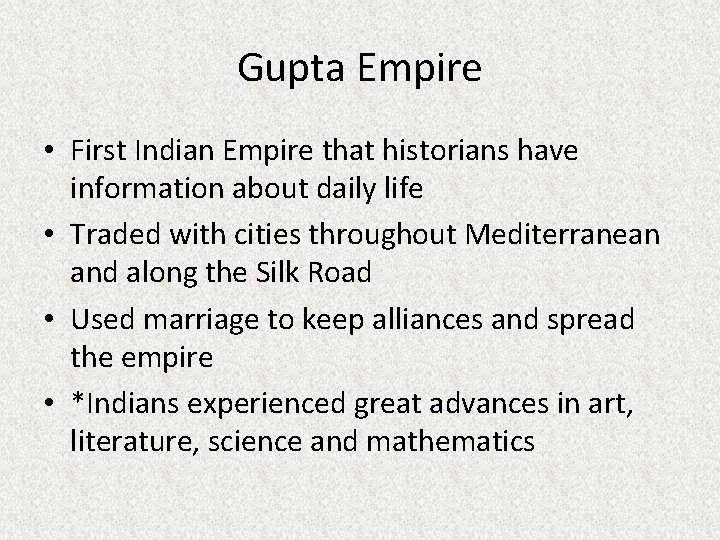 Gupta Empire

• First Indian Empire that historians have information about daily life
• Traded with cities throughout Mediterranean and along the Silk Road
• Used marriage to keep alliances and spread the empire
• *Indians experienced great advances in art, literature, science and mathematics